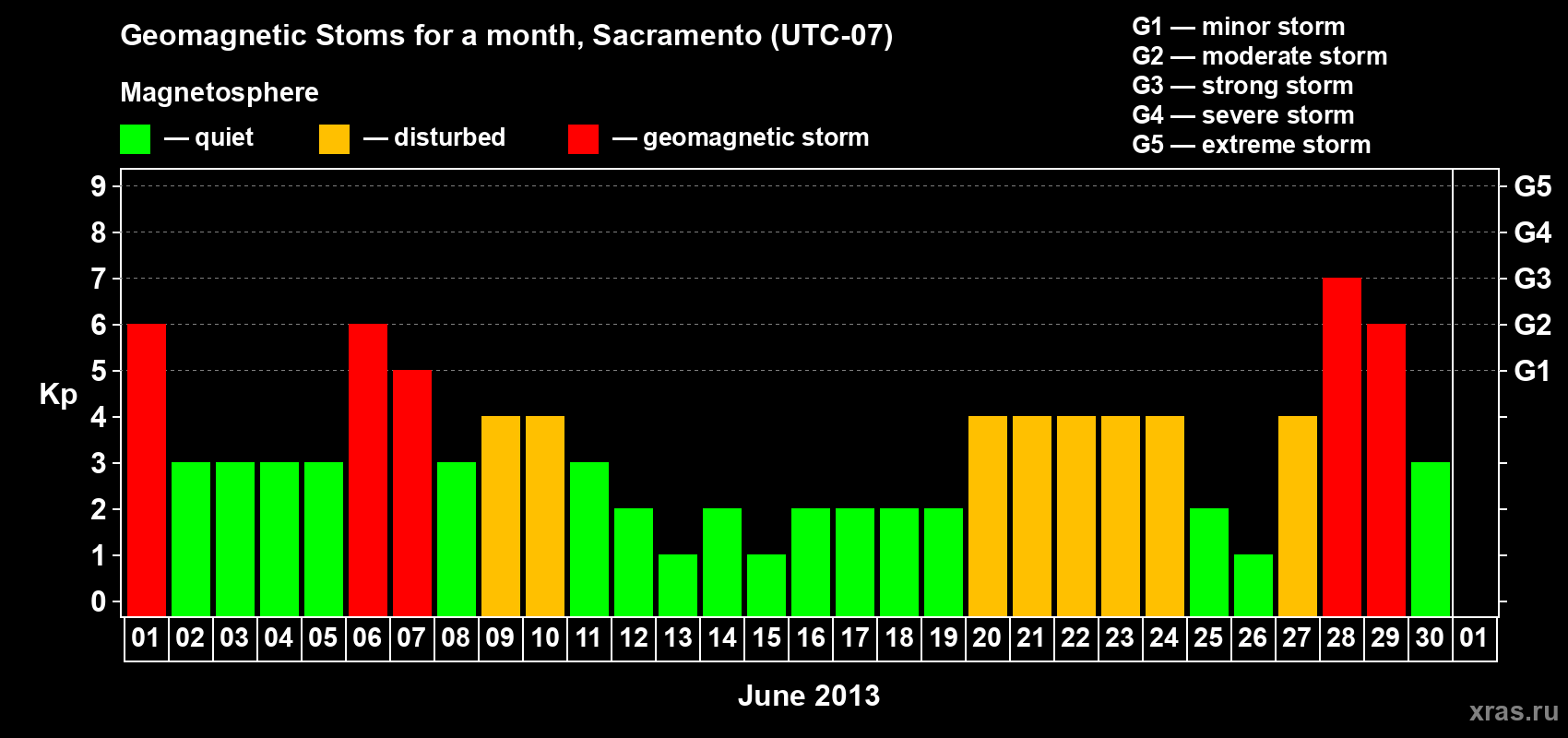 Geomagnetic Stoms for a month, Sacramento (UTC-07)

Magnetosphere

— quiet — disturbed — geomagnetic storm

G1 — minor storm
G2 — moderate storm
G3 — strong storm
G4 — severe storm
G5 — extreme storm

Kp

9
8
7
6
5
4
3
2
1
0

G5
G4
G3
G2
G1

01 02 03 04 05 06 07 08 09 10 11 12 13 14 15 16 17 18 19 20 21 22 23 24 25 26 27 28 29 30 01

June 2013

xras.ru